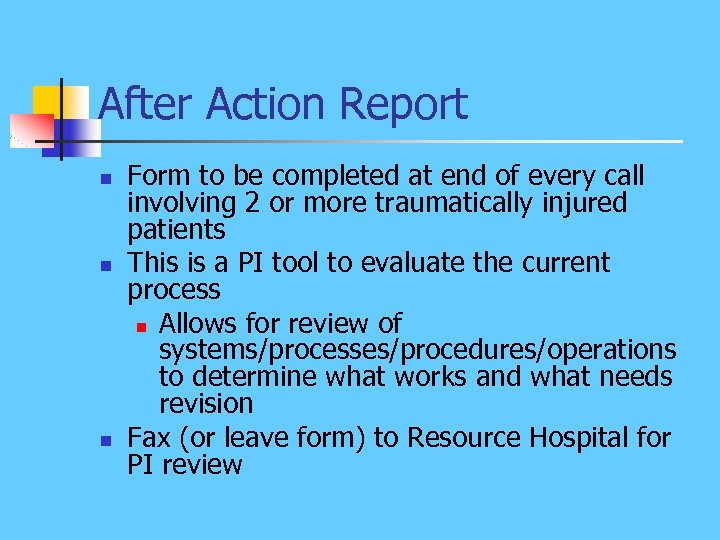 After Action Report

- Form to be completed at end of every call involving 2 or more traumatically injured patients
- This is a PI tool to evaluate the current process
  - Allows for review of systems/processes/procedures/operations to determine what works and what needs revision
- Fax (or leave form) to Resource Hospital for PI review